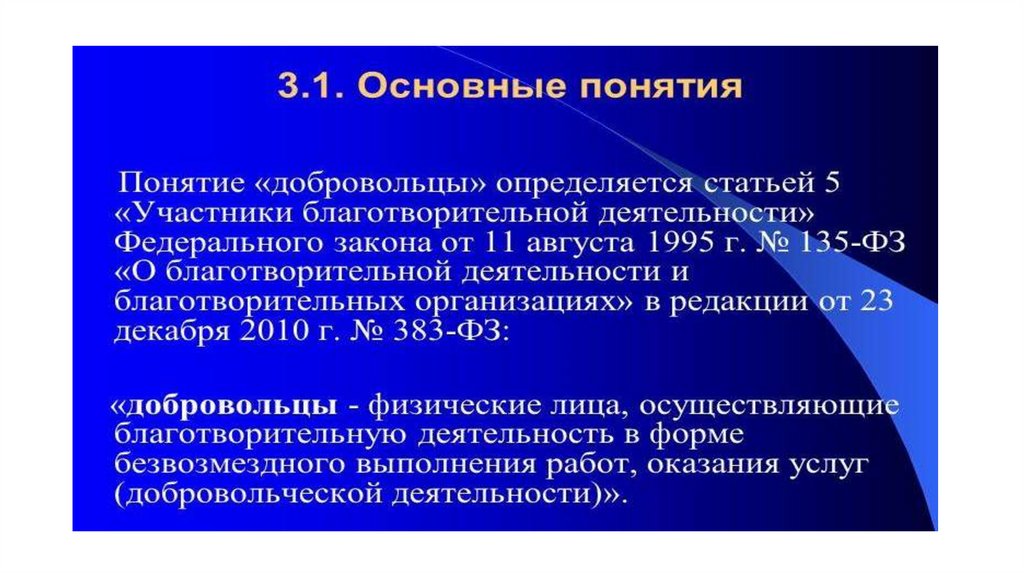 3.1. Основные понятия

Понятие «добровольцы» определяется статьей 5 «Участники благотворительной деятельности» Федерального закона от 11 августа 1995 г. № 135-ФЗ «О благотворительной деятельности и благотворительных организациях» в редакции от 23 декабря 2010 г. № 383-ФЗ:

«добровольцы - физические лица, осуществляющие благотворительную деятельность в форме безвозмездного выполнения работ, оказания услуг (добровольческой деятельности)».